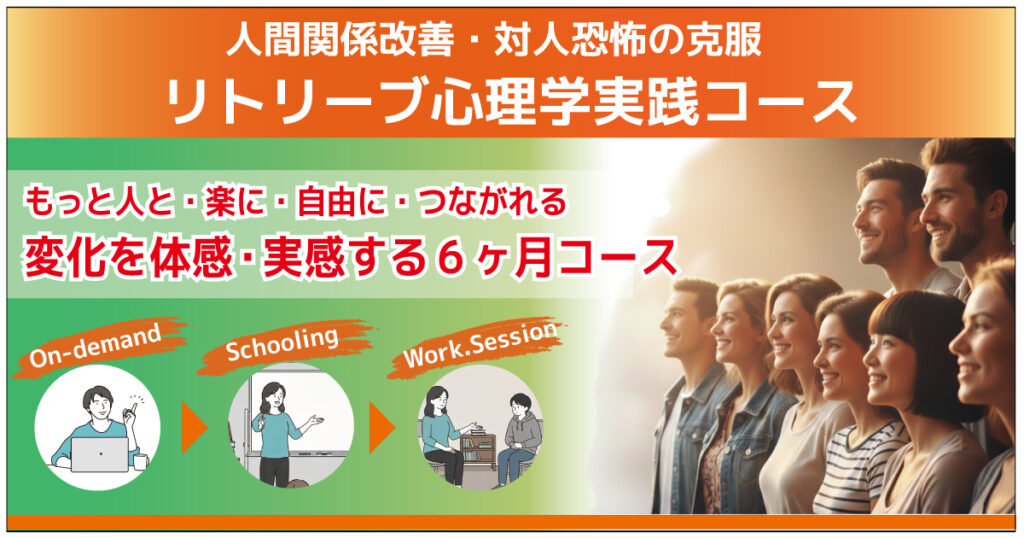 人間関係改善・対人恐怖の克服
リトリーブ心理学実践コース

もっと人と・楽に・自由に・つながれる
変化を体感･実感する６ヶ月コース

On-demand
Schooling
Work.Session